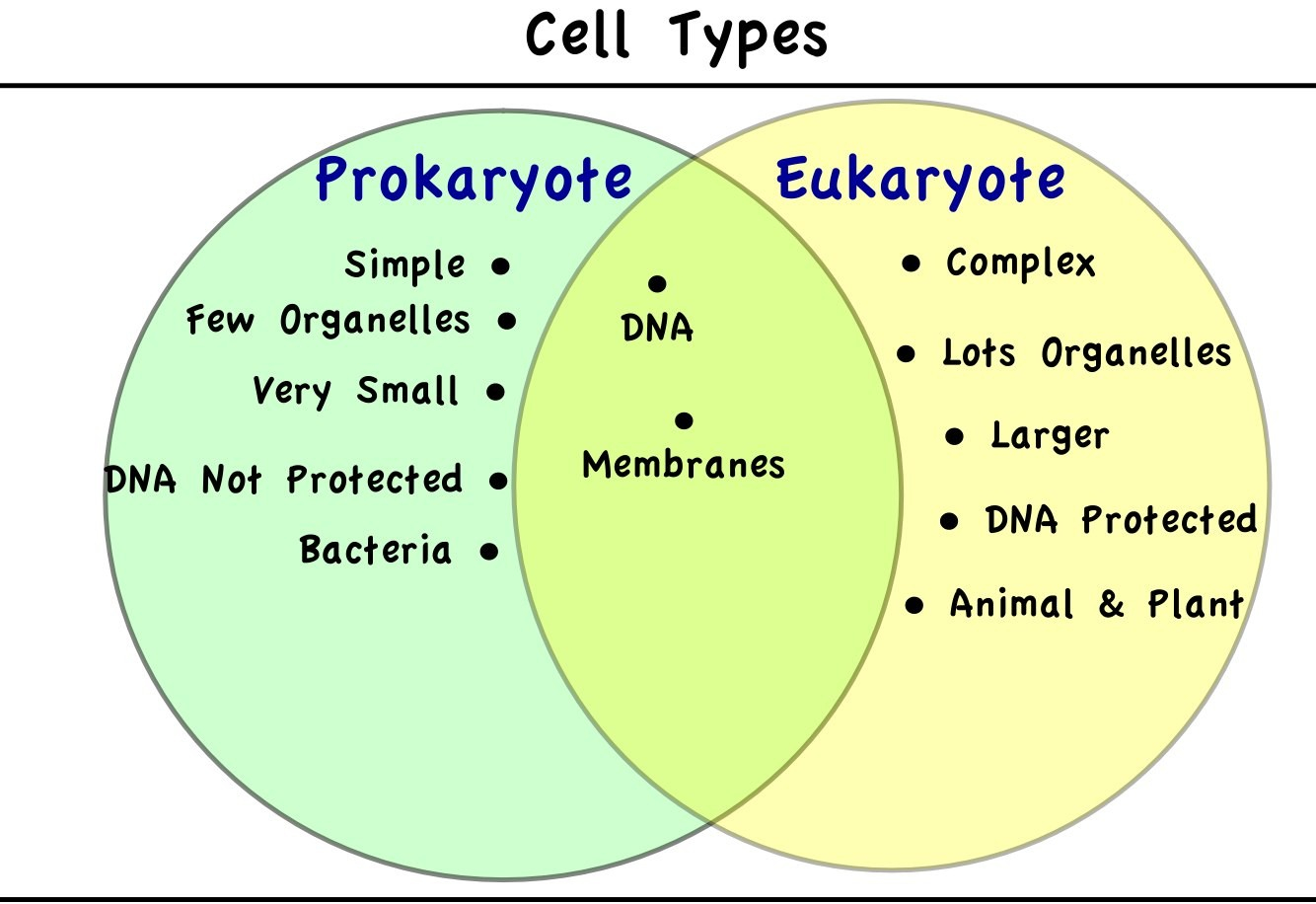 Cell Types

Prokaryote

Simple •
Few Organelles •
Very Small •
DNA Not Protected •
Bacteria •

•
DNA

•
Membranes

Eukaryote

• Complex
• Lots Organelles
• Larger
• DNA Protected
• Animal & Plant